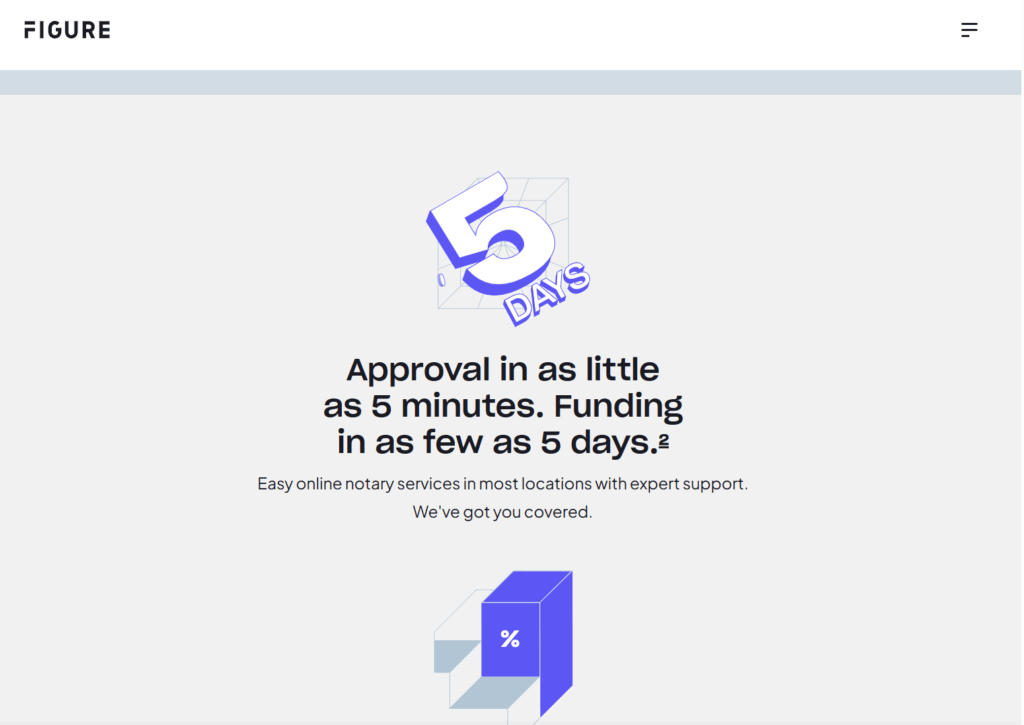 FIGURE

5
DAYS

Approval in as little as 5 minutes. Funding in as few as 5 days.²

Easy online notary services in most locations with expert support. We've got you covered.

%